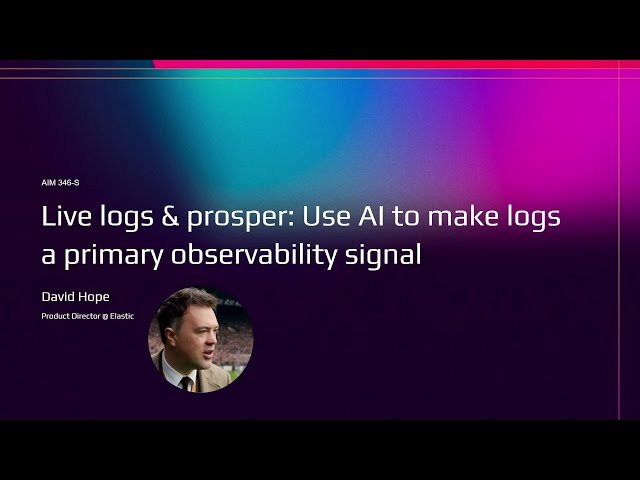 AIM 346-S

Live logs & prosper: Use AI to make logs a primary observability signal

David Hope

Product Director @ Elastic